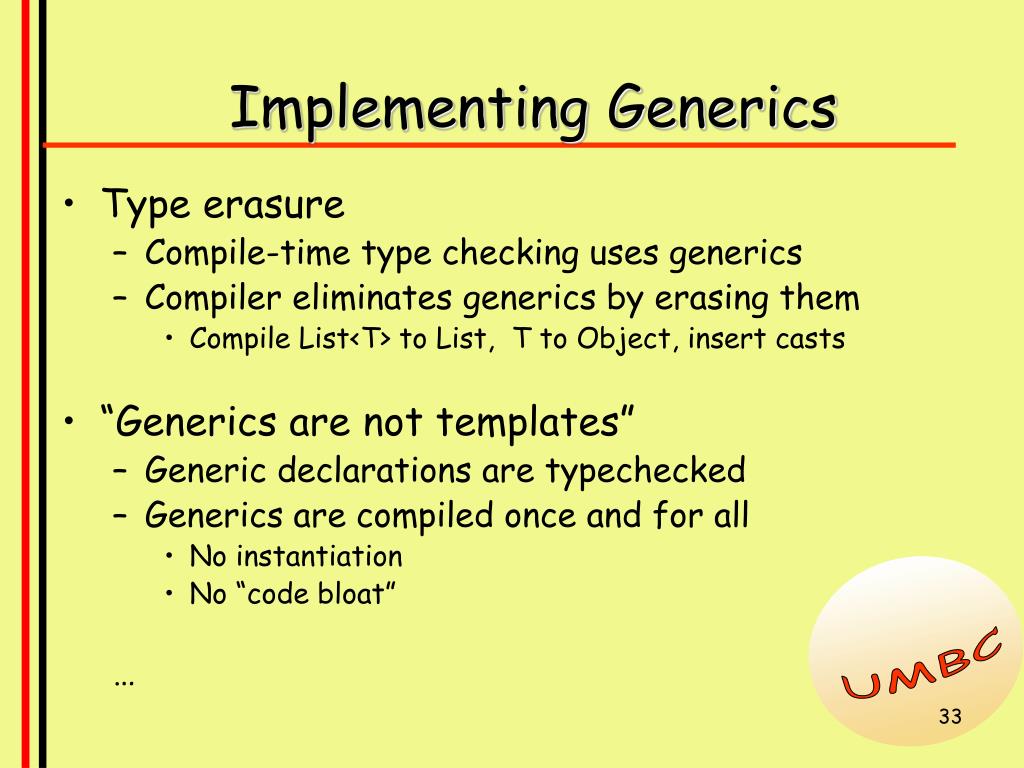 Implementing Generics

• Type erasure
– Compile-time type checking uses generics
– Compiler eliminates generics by erasing them
• Compile List<T> to List, T to Object, insert casts

• “Generics are not templates”
– Generic declarations are typechecked
– Generics are compiled once and for all
• No instantiation
• No “code bloat”

…

UMBC

33